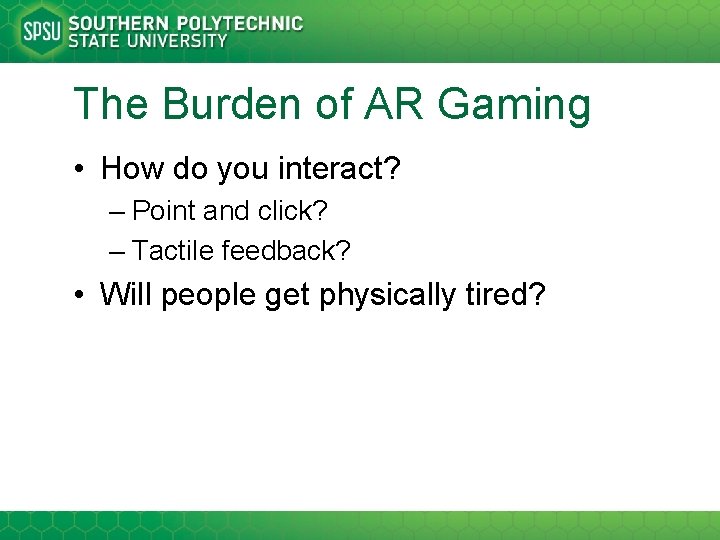 SPSU SOUTHERN POLYTECHNIC STATE UNIVERSITY

The Burden of AR Gaming

• How do you interact?
– Point and click?
– Tactile feedback?
• Will people get physically tired?